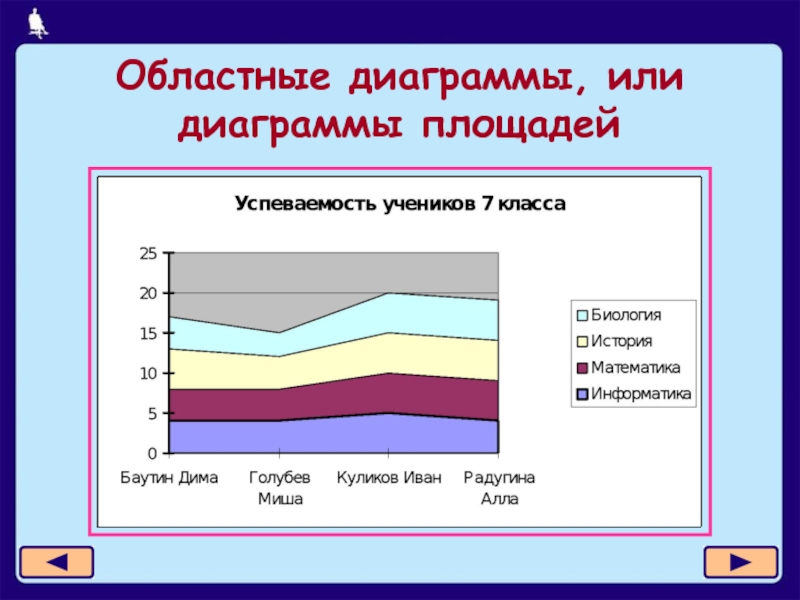 Областные диаграммы, или диаграммы площадей

Успеваемость учеников 7 класса

25
20
15
10
5
0

Баутин Дима
Голубев Миша
Куликов Иван
Радугина Алла

Биология
История
Математика
Информатика